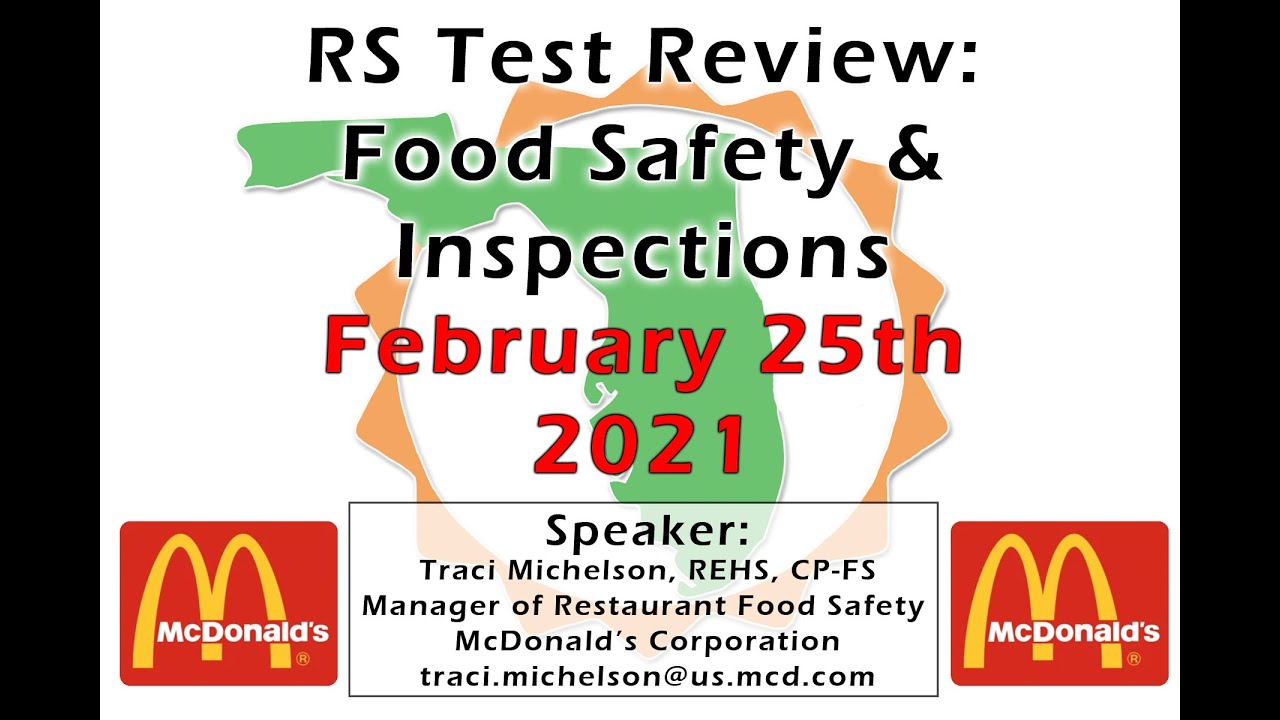 RS Test Review: Food Safety & Inspections

February 25th 2021

McDonald's ®

Speaker:
Traci Michelson, REHS, CP-FS
Manager of Restaurant Food Safety
McDonald's Corporation
traci.michelson@us.mcd.com

McDonald's ®